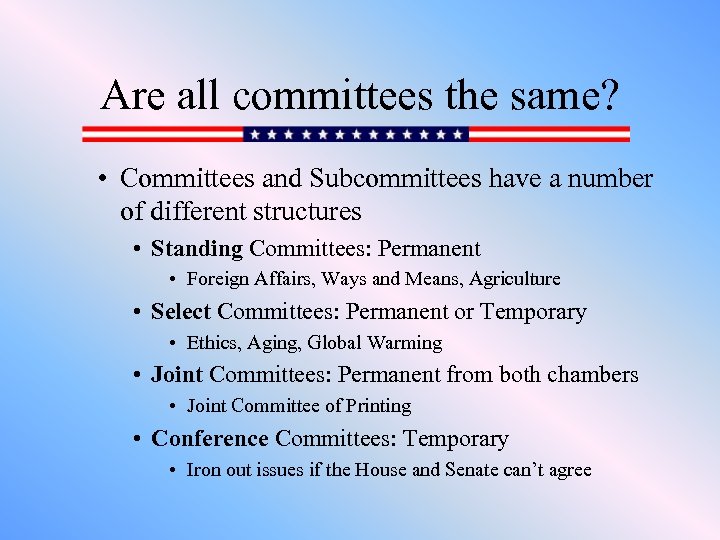 Are all committees the same?

• Committees and Subcommittees have a number of different structures

• Standing Committees: Permanent

• Foreign Affairs, Ways and Means, Agriculture

• Select Committees: Permanent or Temporary

• Ethics, Aging, Global Warming

• Joint Committees: Permanent from both chambers

• Joint Committee of Printing

• Conference Committees: Temporary

• Iron out issues if the House and Senate can't agree